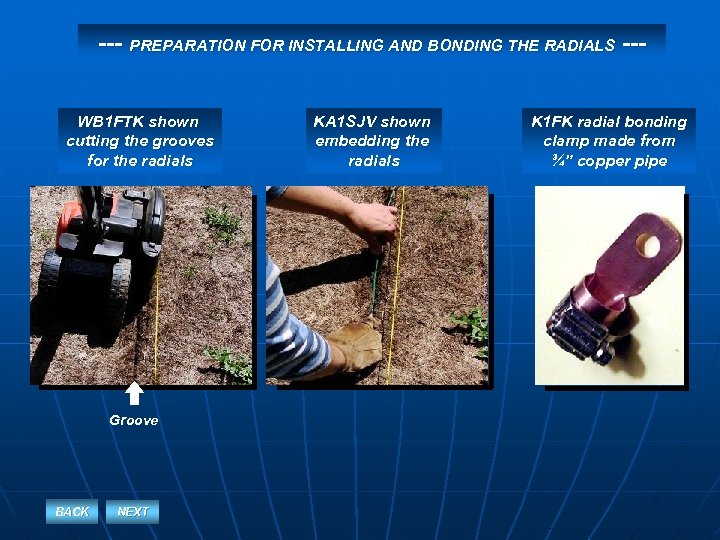 --- PREPARATION FOR INSTALLING AND BONDING THE RADIALS ---

WB1FTK shown cutting the grooves for the radials

KA1SJV shown embedding the radials

K1FK radial bonding clamp made from ¾" copper pipe

Groove

BACK NEXT